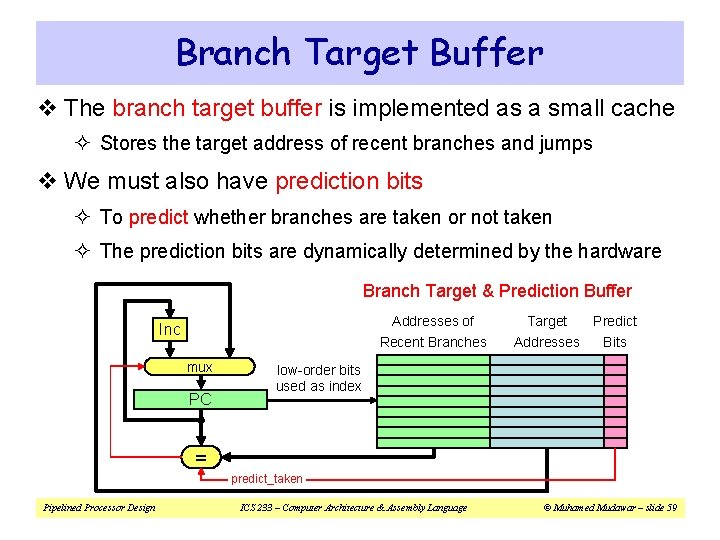 Branch Target Buffer

❖ The branch target buffer is implemented as a small cache

✧ Stores the target address of recent branches and jumps

❖ We must also have prediction bits

✧ To predict whether branches are taken or not taken

✧ The prediction bits are dynamically determined by the hardware

Branch Target & Prediction Buffer

Addresses of Recent Branches

Target Addresses

Predict Bits

Inc

mux

PC

low-order bits used as index

=

predict_taken

Pipelined Processor Design

ICS 233 – Computer Architecture & Assembly Language

© Muhamed Mudawar – slide 59